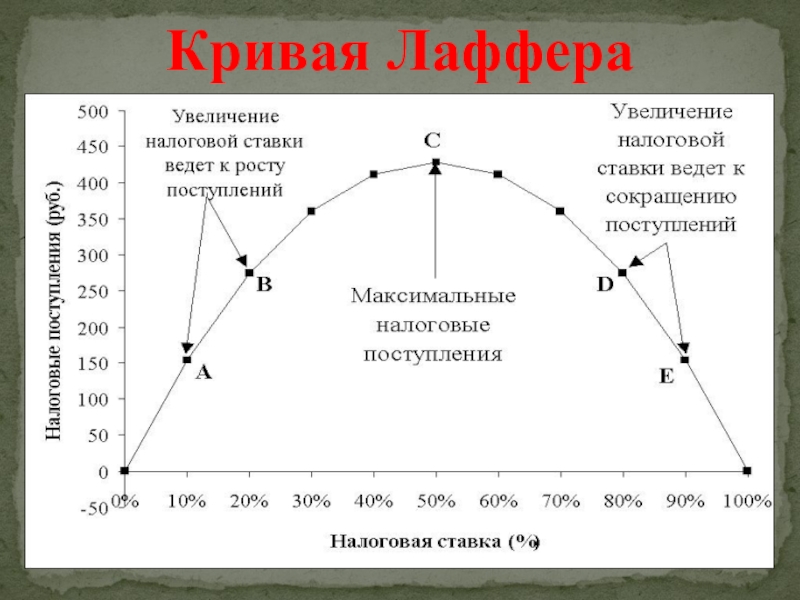 Кривая Лаффера

Налоговые поступления (руб.)

500
450
400
350
300
250
200
150
100
50
0
-50

Увеличение налоговой ставки ведет к росту поступлений

C

Увеличение налоговой ставки ведет к сокращению поступлений

B

D

Максимальные налоговые поступления

A

E

0% 10% 20% 30% 40% 50% 60% 70% 80% 90% 100%

Налоговая ставка (%)